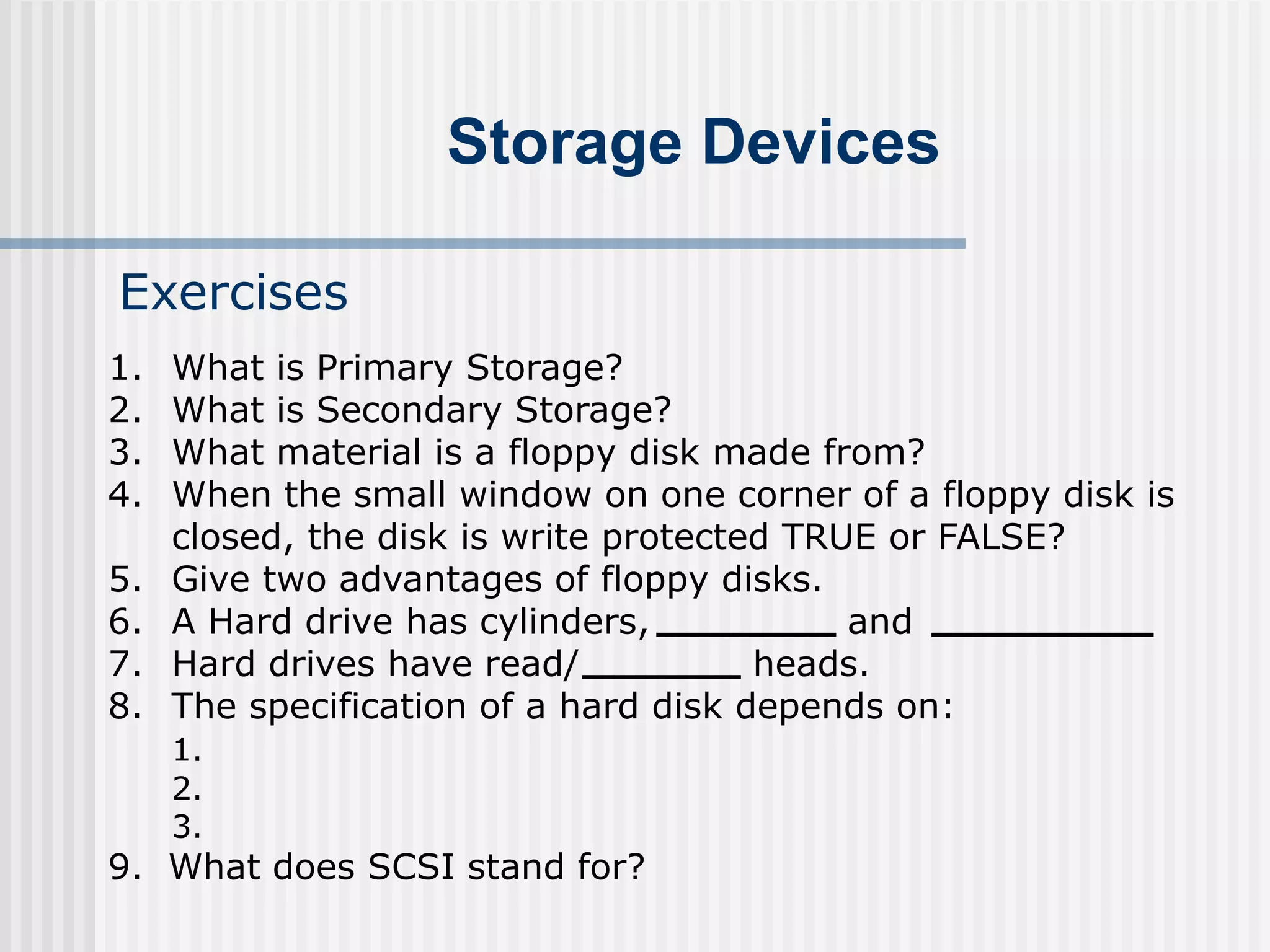 Storage Devices

Exercises

1. What is Primary Storage?
2. What is Secondary Storage?
3. What material is a floppy disk made from?
4. When the small window on one corner of a floppy disk is closed, the disk is write protected TRUE or FALSE?
5. Give two advantages of floppy disks.
6. A Hard drive has cylinders, ________ and __________
7. Hard drives have read/_______ heads.
8. The specification of a hard disk depends on:
   1.
   2.
   3.
9. What does SCSI stand for?